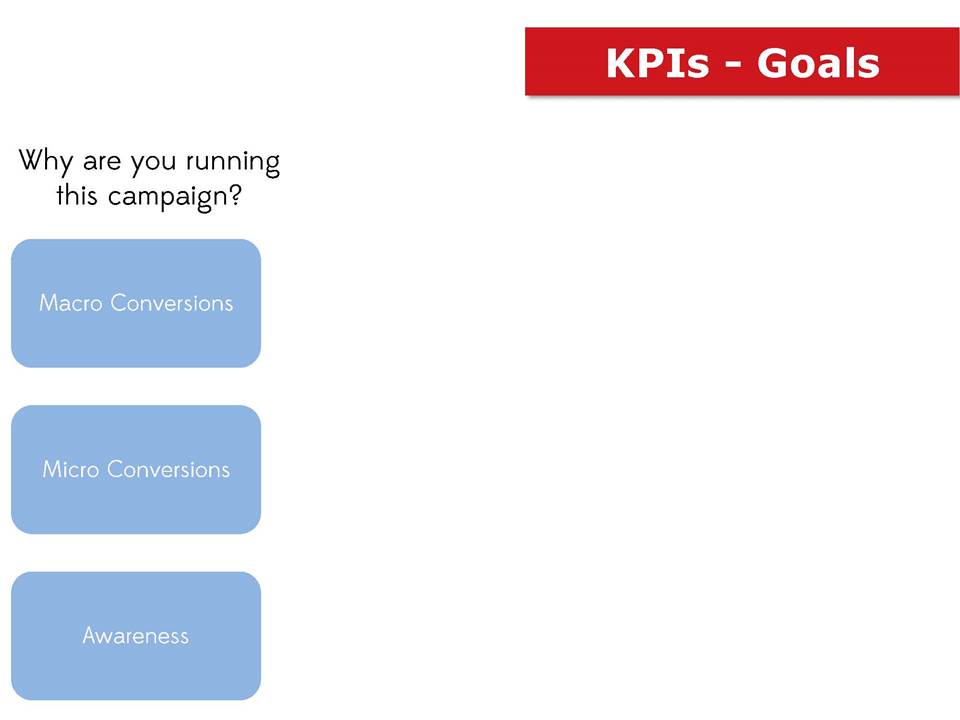 KPIs - Goals

Why are you running this campaign?

Macro Conversions

Micro Conversions

Awareness